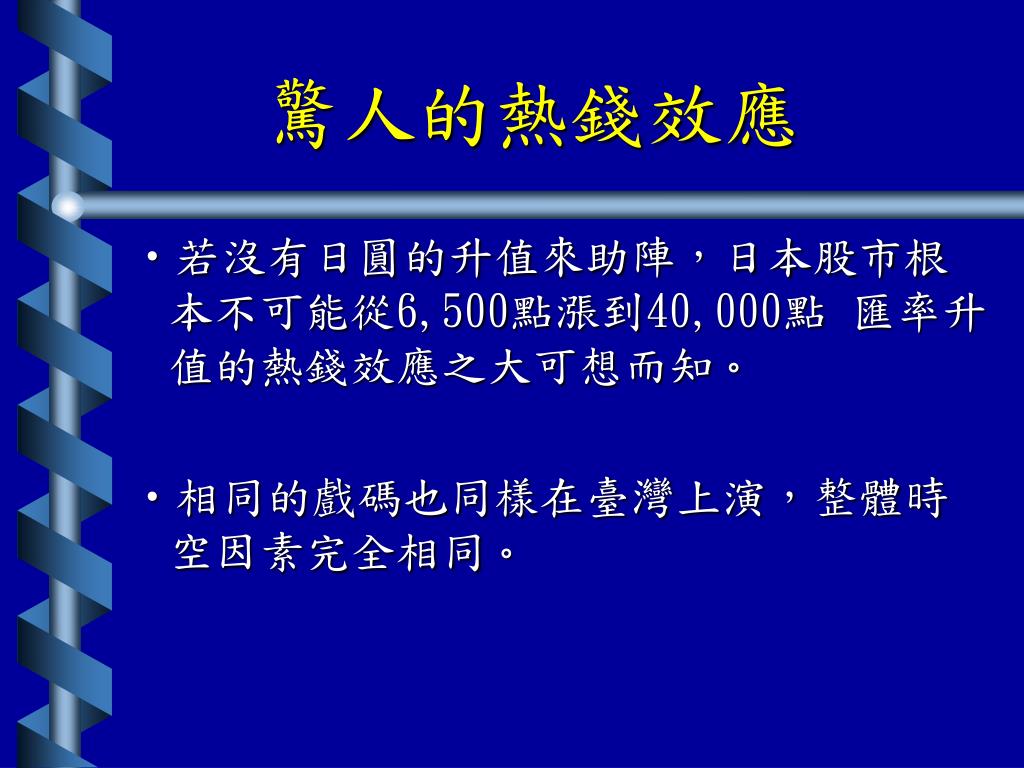 驚人的熱錢效應

• 若沒有日圓的升值來助陣，日本股市根本不可能從6,500點漲到40,000點 匯率升值的熱錢效應之大可想而知。

• 相同的戲碼也同樣在臺灣上演，整體時空因素完全相同。